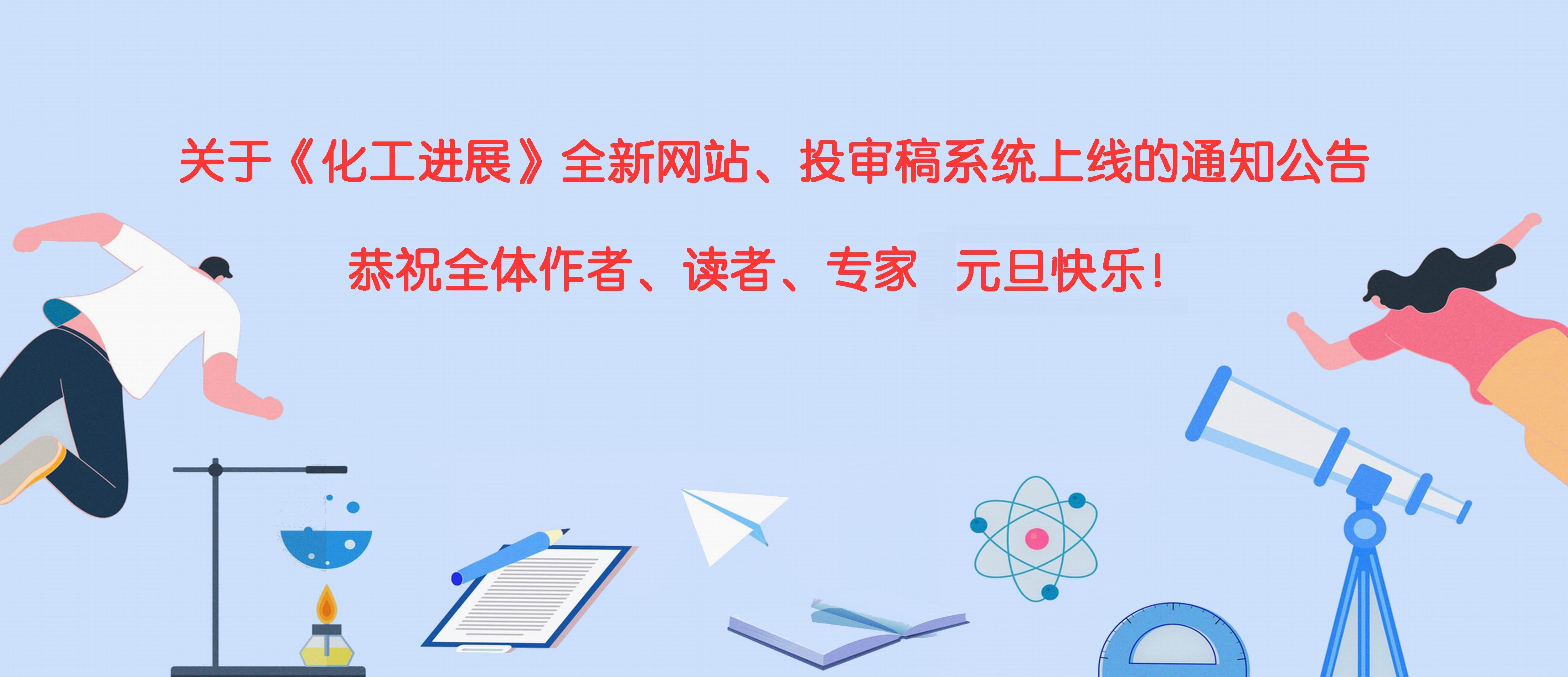 关于《化工进展》全新网站、投审稿系统上线的通知公告

恭祝全体作者、读者、专家 元旦快乐！